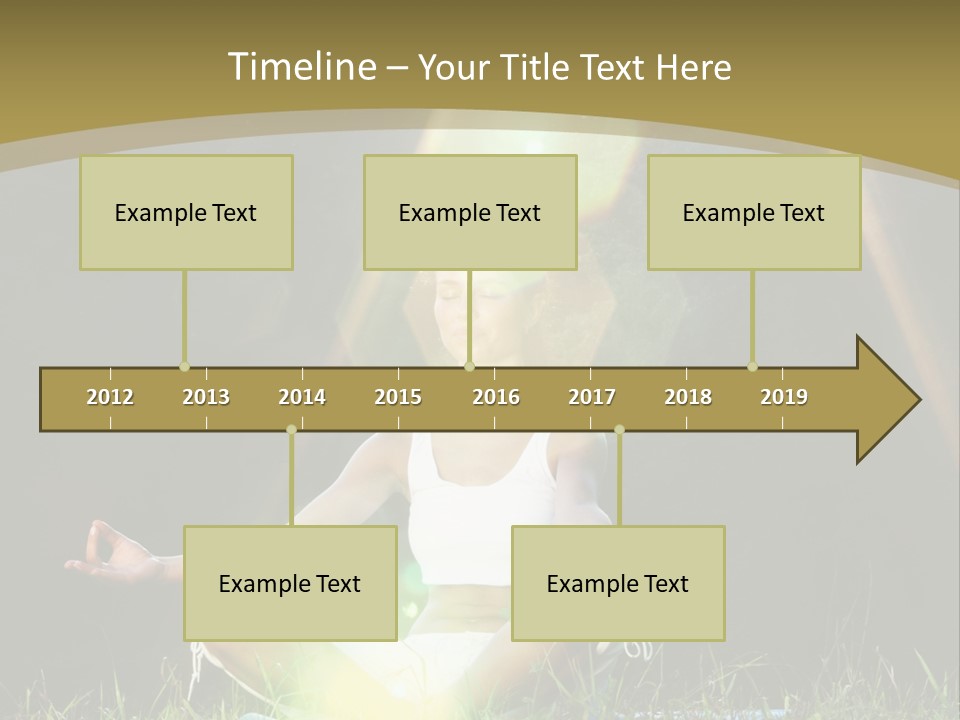 Timeline – Your Title Text Here

Example Text

Example Text

Example Text

2012 2013 2014 2015 2016 2017 2018 2019

Example Text

Example Text